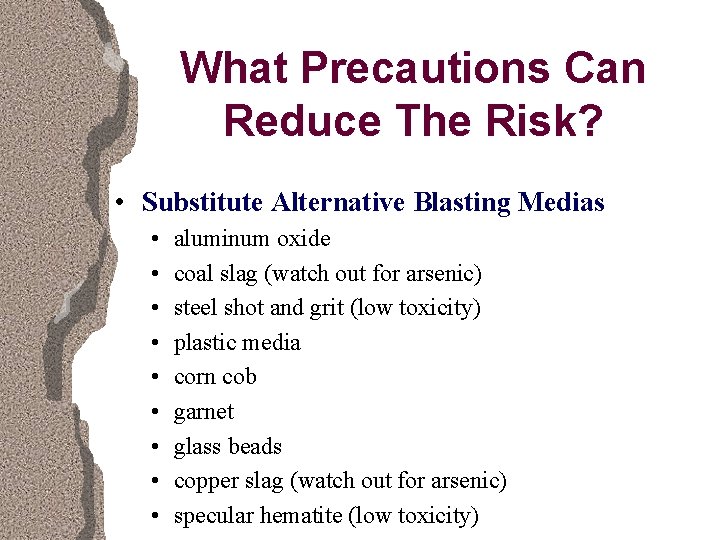 What Precautions Can Reduce The Risk?

• Substitute Alternative Blasting Medias
  • aluminum oxide
  • coal slag (watch out for arsenic)
  • steel shot and grit (low toxicity)
  • plastic media
  • corn cob
  • garnet
  • glass beads
  • copper slag (watch out for arsenic)
  • specular hematite (low toxicity)